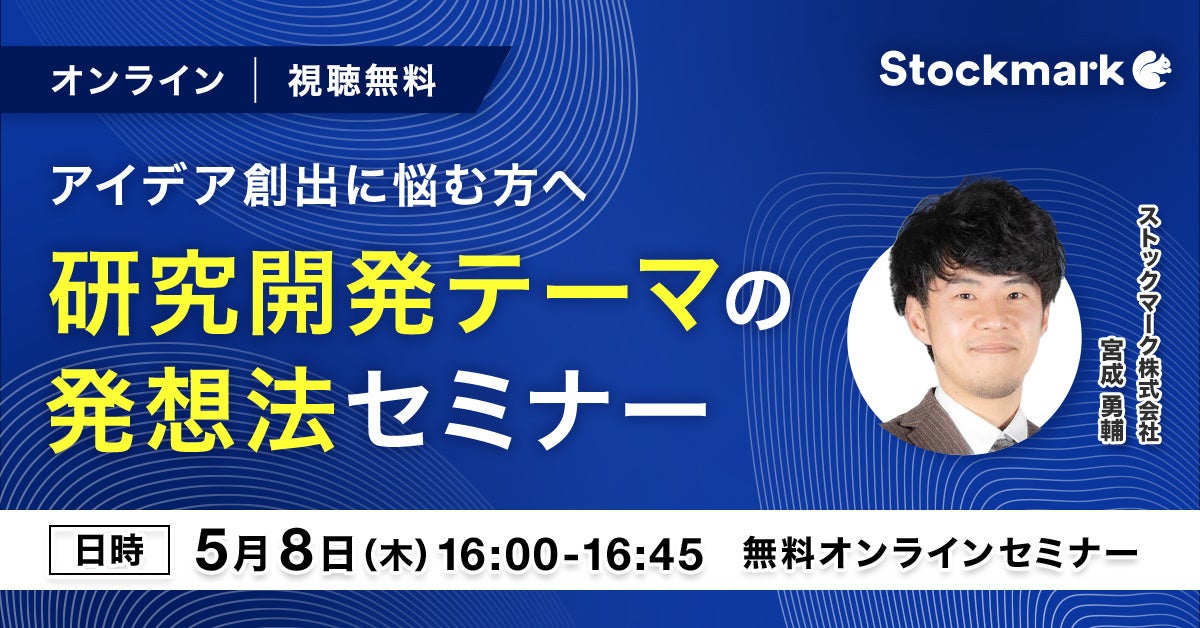 オンライン | 視聴無料

Stockmark

アイデア創出に悩む方へ

研究開発テーマの発想法セミナー

ストックマーク株式会社
宮成 勇輔

日時 5月8日(木) 16:00-16:45 無料オンラインセミナー